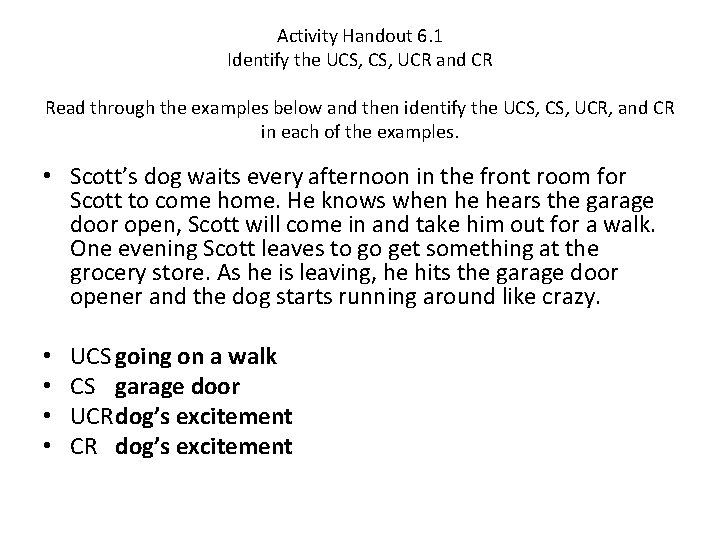 Activity Handout 6.1
Identify the UCS, CS, UCR and CR

Read through the examples below and then identify the UCS, CS, UCR, and CR in each of the examples.

• Scott's dog waits every afternoon in the front room for Scott to come home. He knows when he hears the garage door open, Scott will come in and take him out for a walk. One evening Scott leaves to go get something at the grocery store. As he is leaving, he hits the garage door opener and the dog starts running around like crazy.

• UCS going on a walk
• CS garage door
• UCR dog's excitement
• CR dog's excitement